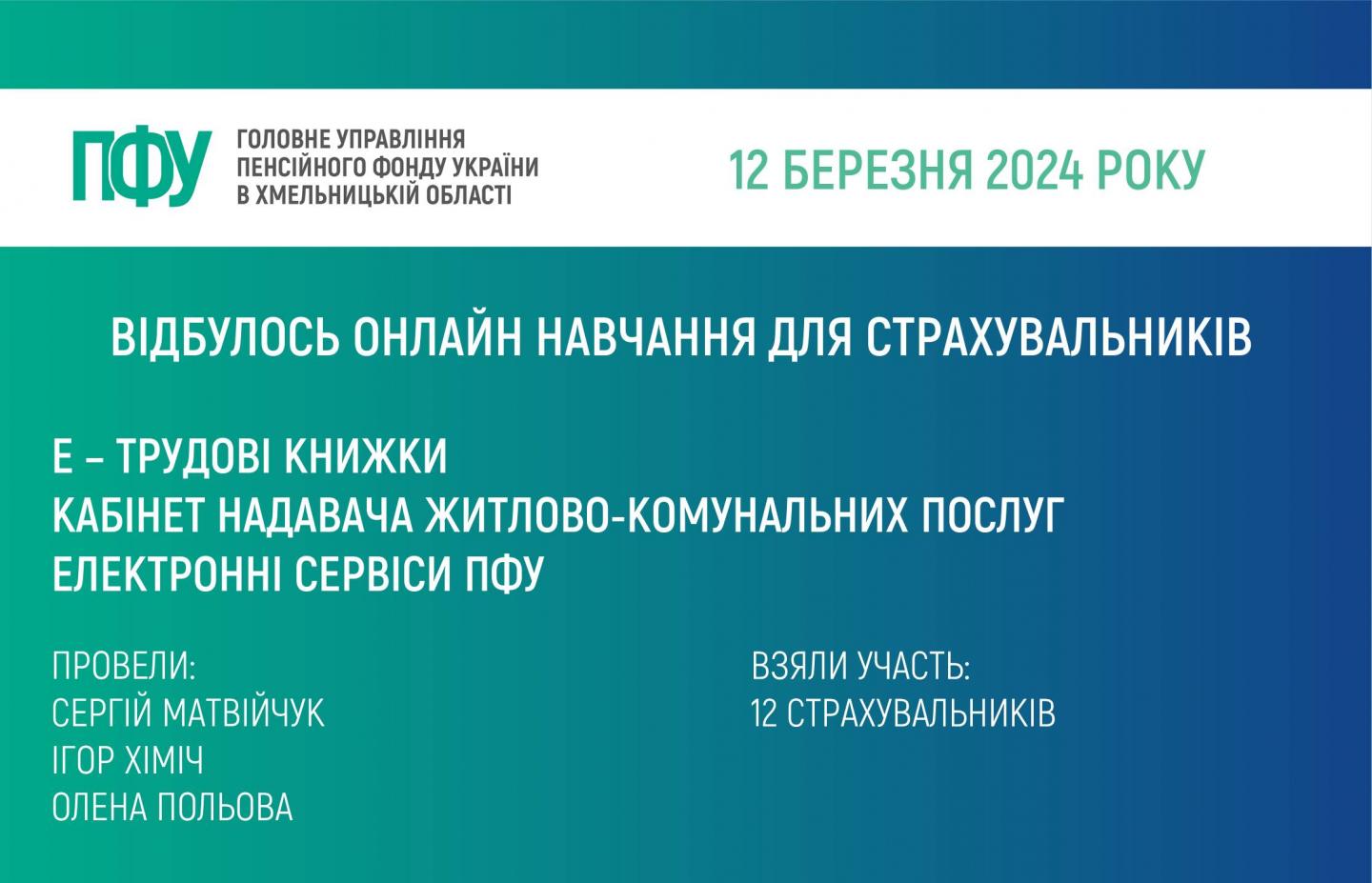 ПФУ ГОЛОВНЕ УПРАВЛІННЯ ПЕНСІЙНОГО ФОНДУ УКРАЇНИ В ХМЕЛЬНИЦЬКІЙ ОБЛАСТІ

12 БЕРЕЗНЯ 2024 РОКУ

ВІДБУЛОСЬ ОНЛАЙН НАВЧАННЯ ДЛЯ СТРАХУВАЛЬНИКІВ

Е – ТРУДОВІ КНИЖКИ
КАБІНЕТ НАДАВАЧА ЖИТЛОВО-КОМУНАЛЬНИХ ПОСЛУГ
ЕЛЕКТРОННІ СЕРВІСИ ПФУ

ПРОВЕЛИ:
СЕРГІЙ МАТВІЙЧУК
ІГОР ХІМІЧ
ОЛЕНА ПОЛЬОВА

ВЗЯЛИ УЧАСТЬ:
12 СТРАХУВАЛЬНИКІВ